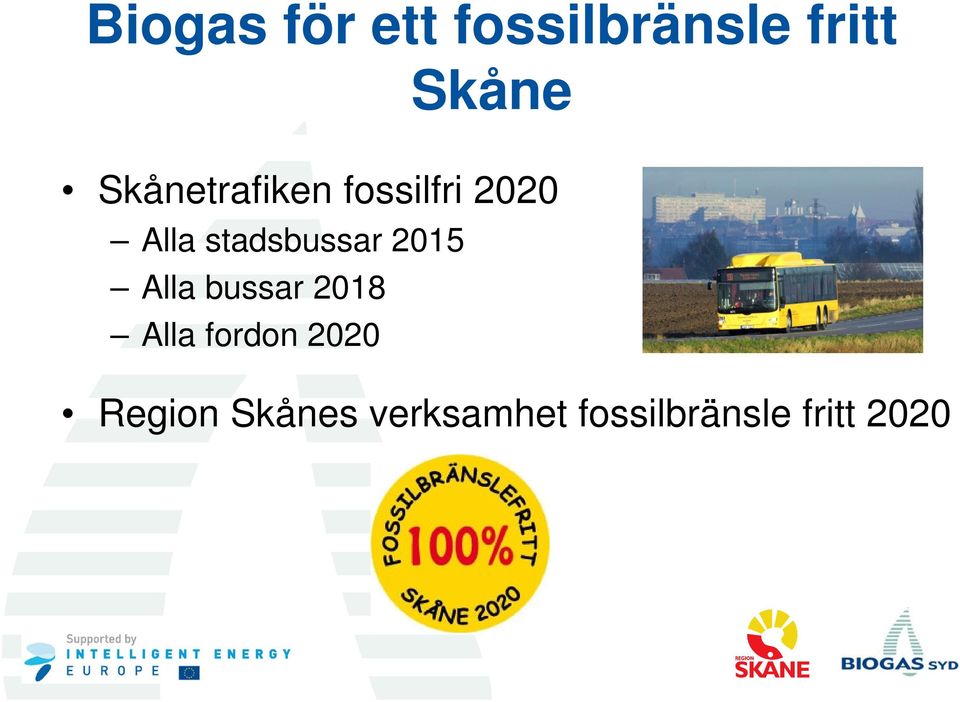 Biogas för ett fossilbränsle fritt Skåne

• Skånetrafiken fossilfri 2020
– Alla stadsbussar 2015
– Alla bussar 2018
– Alla fordon 2020

• Region Skånes verksamhet fossilbränsle fritt 2020

FOSSILBRÄNSLEFRITT
100%
SKÅNE 2020

Supported by
INTELLIGENT ENERGY
EUROPE

REGION SKÅNE

BIOGAS SYD